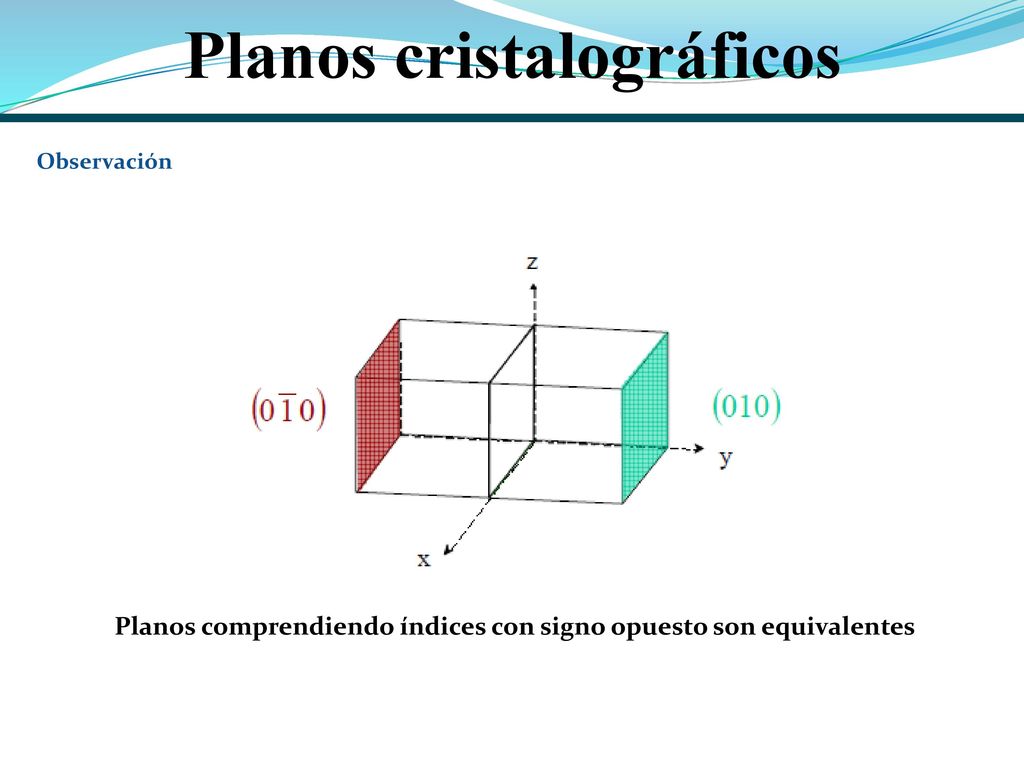 Planos cristalográficos

Observación

z

$(0\bar{1}0)$

$(010)$

y

x

Planos comprendiendo índices con signo opuesto son equivalentes